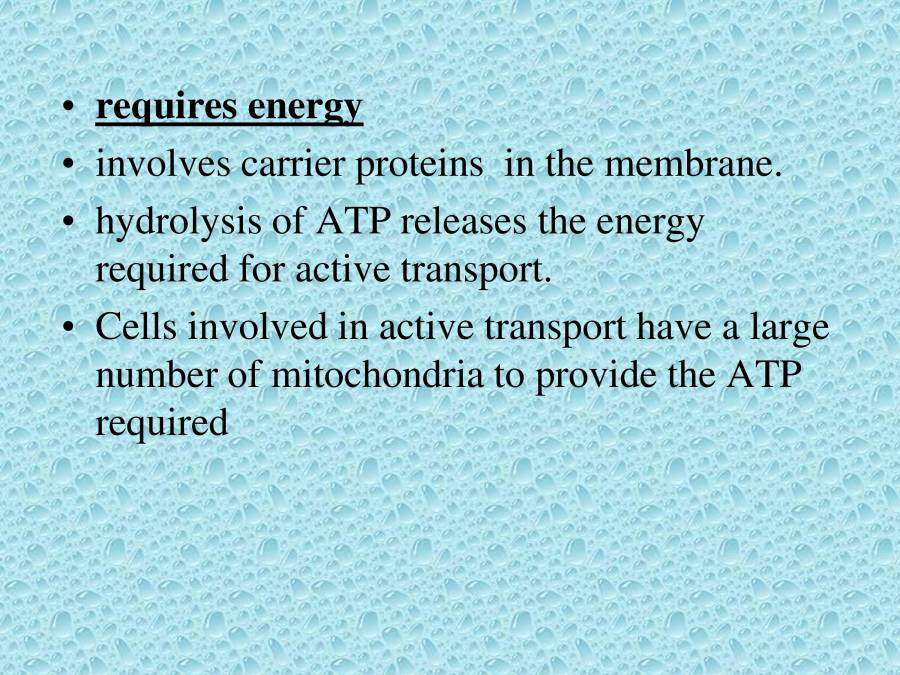 • requires energy
• involves carrier proteins  in the membrane.
• hydrolysis of ATP releases the energy required for active transport.
• Cells involved in active transport have a large number of mitochondria to provide the ATP required